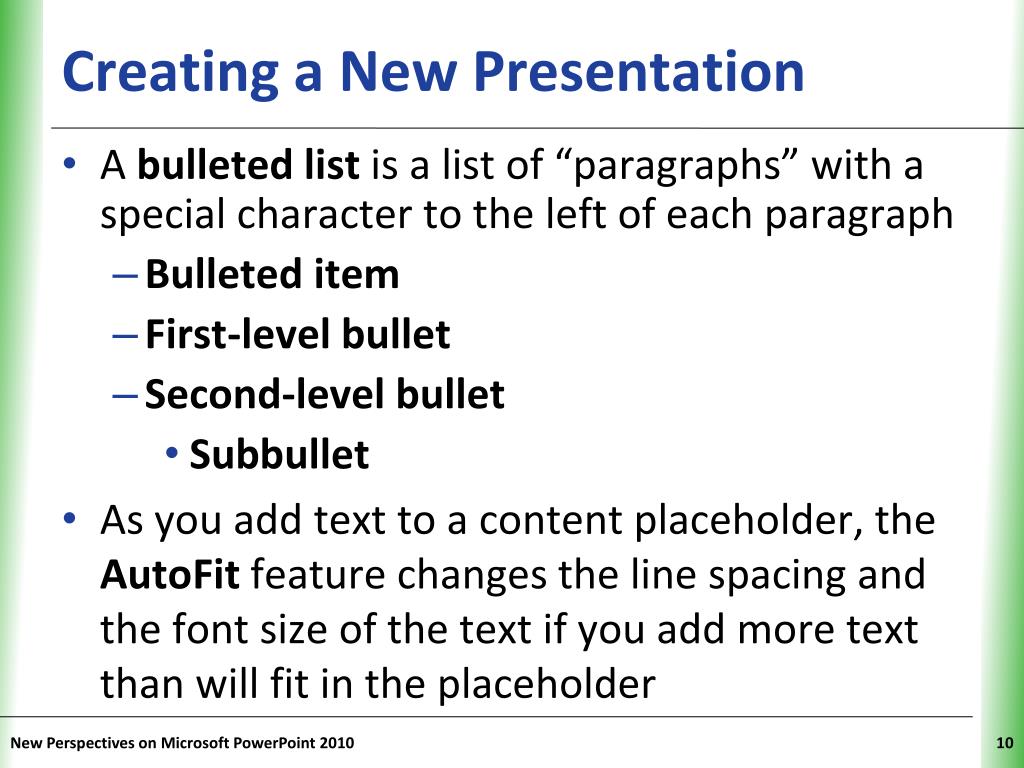 Creating a New Presentation

• A bulleted list is a list of “paragraphs” with a special character to the left of each paragraph

– Bulleted item
– First-level bullet
– Second-level bullet
• Subbullet

• As you add text to a content placeholder, the AutoFit feature changes the line spacing and the font size of the text if you add more text than will fit in the placeholder

New Perspectives on Microsoft PowerPoint 2010

10